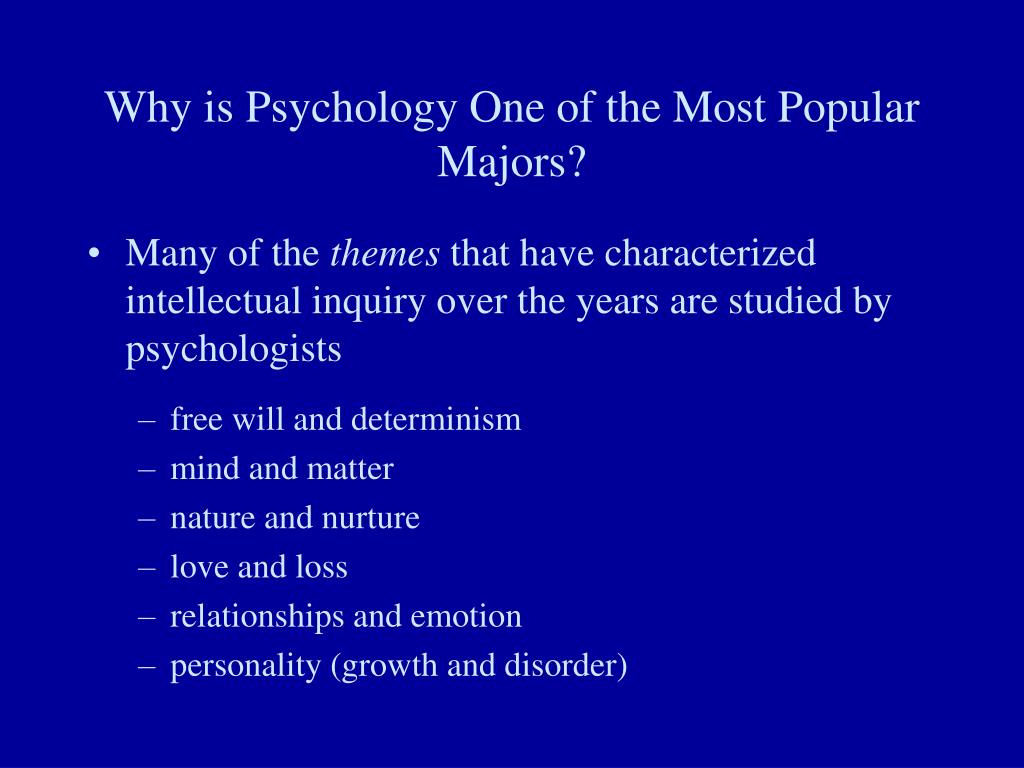 Why is Psychology One of the Most Popular Majors?

• Many of the themes that have characterized intellectual inquiry over the years are studied by psychologists

– free will and determinism
– mind and matter
– nature and nurture
– love and loss
– relationships and emotion
– personality (growth and disorder)